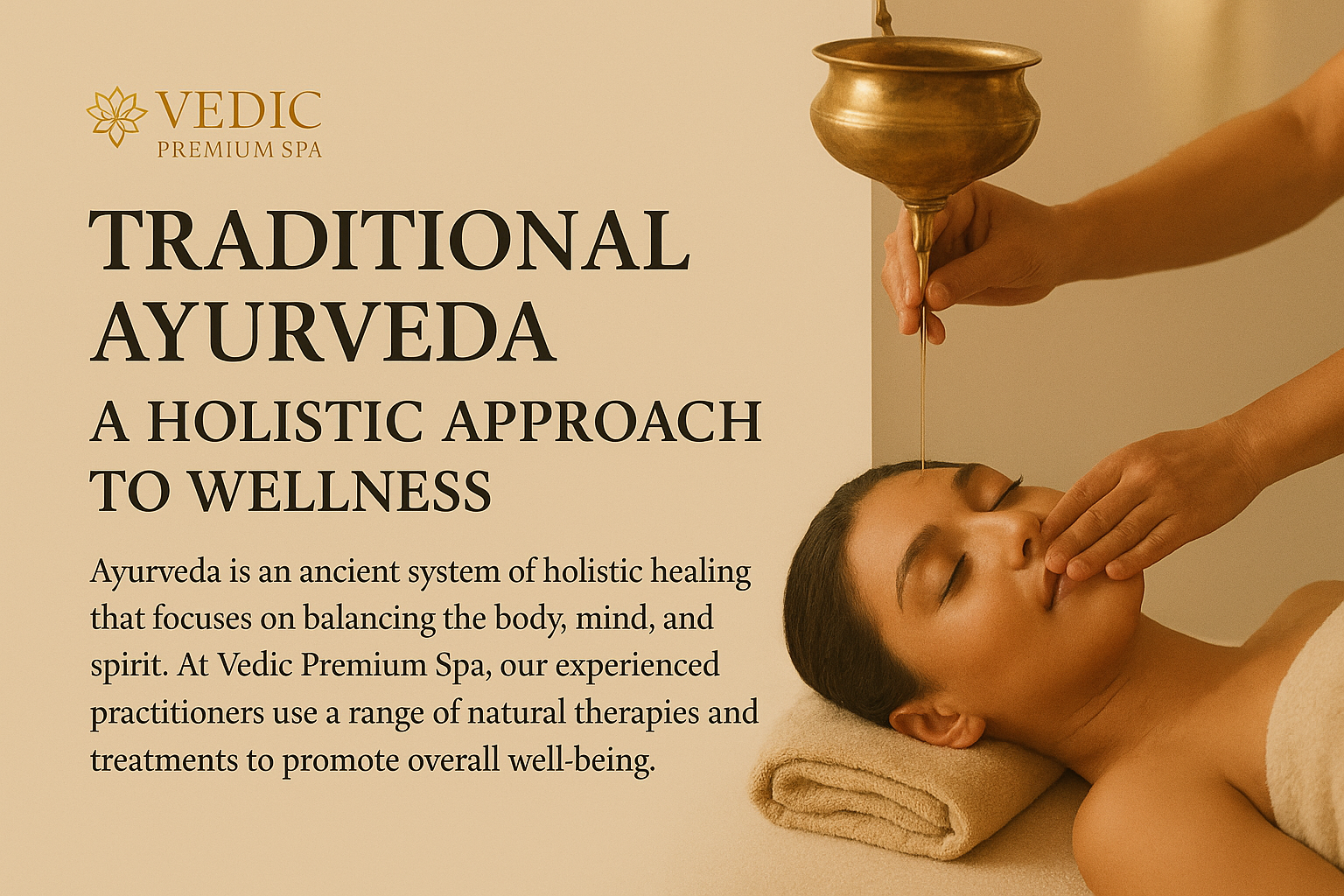 VEDIC
PREMIUM SPA

TRADITIONAL AYURVEDA

A HOLISTIC APPROACH TO WELLNESS

Ayurveda is an ancient system of holistic healing that focuses on balancing the body, mind, and spirit. At Vedic Premium Spa, our experienced practitioners use a range of natural therapies and treatments to promote overall well-being.